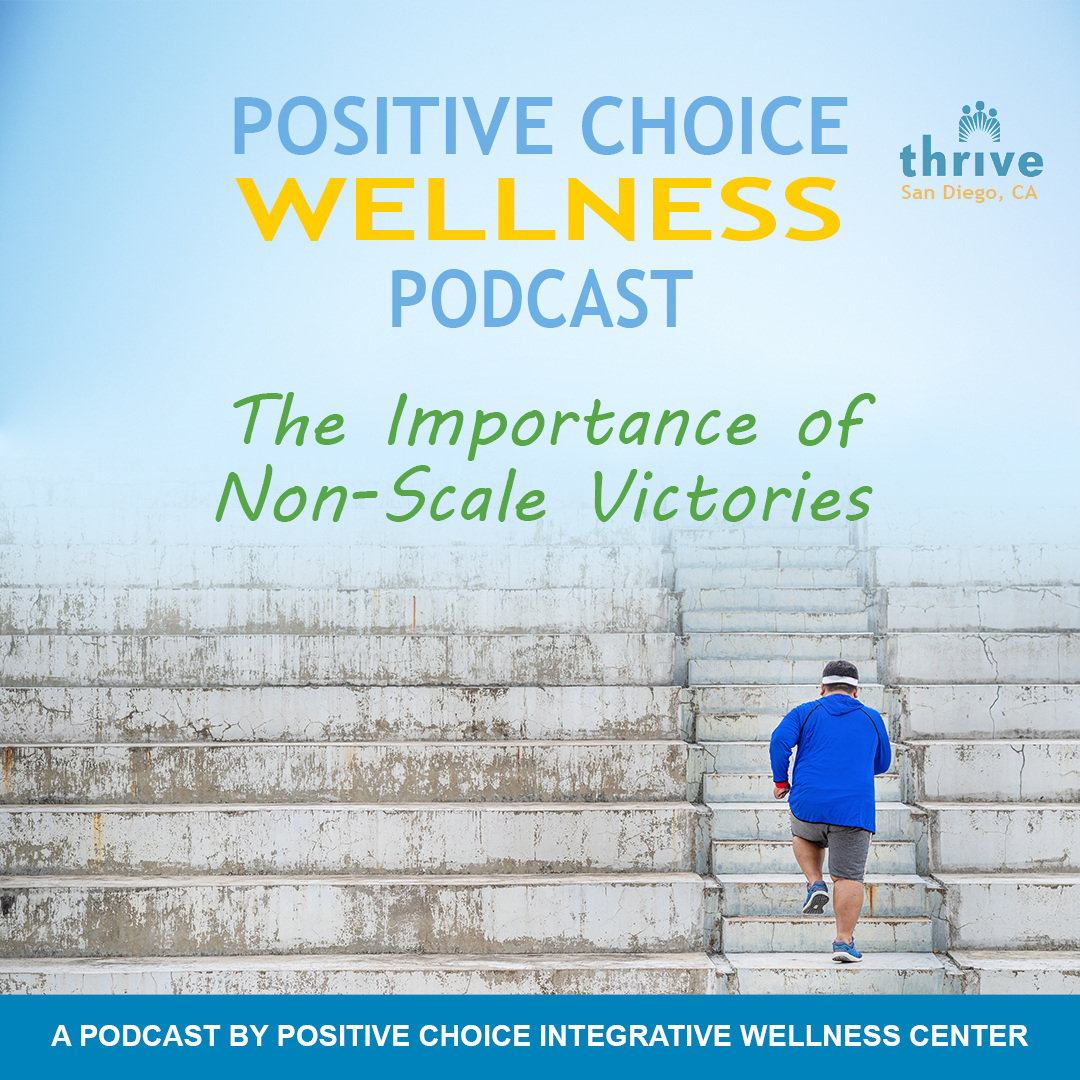 POSITIVE CHOICE
WELLNESS
PODCAST

thrive
San Diego, CA

The Importance of Non-Scale Victories

A PODCAST BY POSITIVE CHOICE INTEGRATIVE WELLNESS CENTER